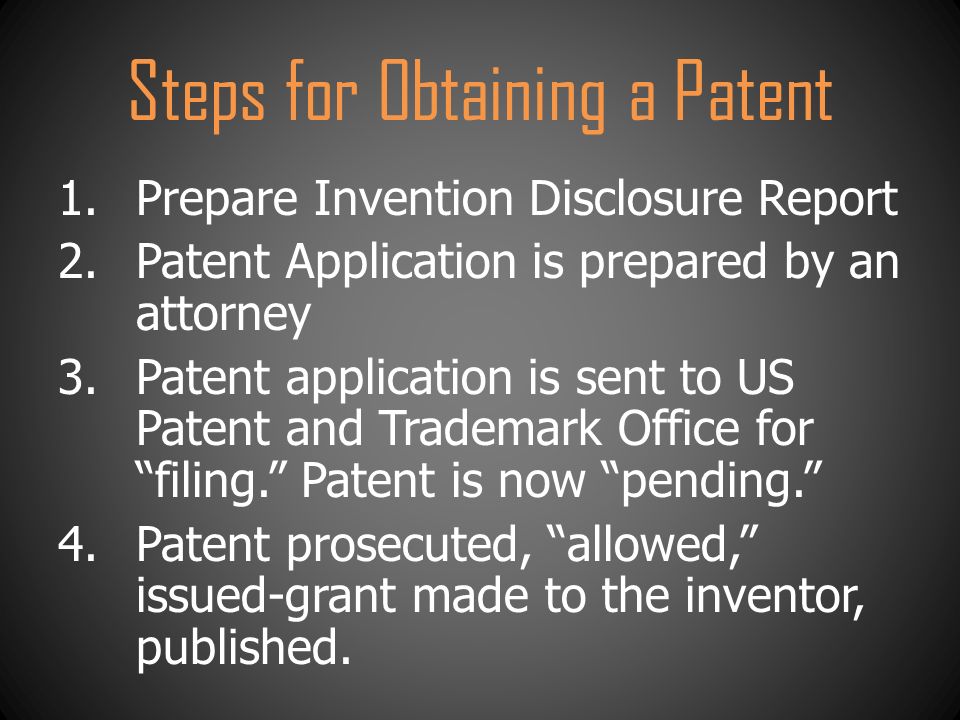 Steps for Obtaining a Patent

1. Prepare Invention Disclosure Report
2. Patent Application is prepared by an attorney
3. Patent application is sent to US Patent and Trademark Office for “filing.” Patent is now “pending.”
4. Patent prosecuted, “allowed,” issued-grant made to the inventor, published.